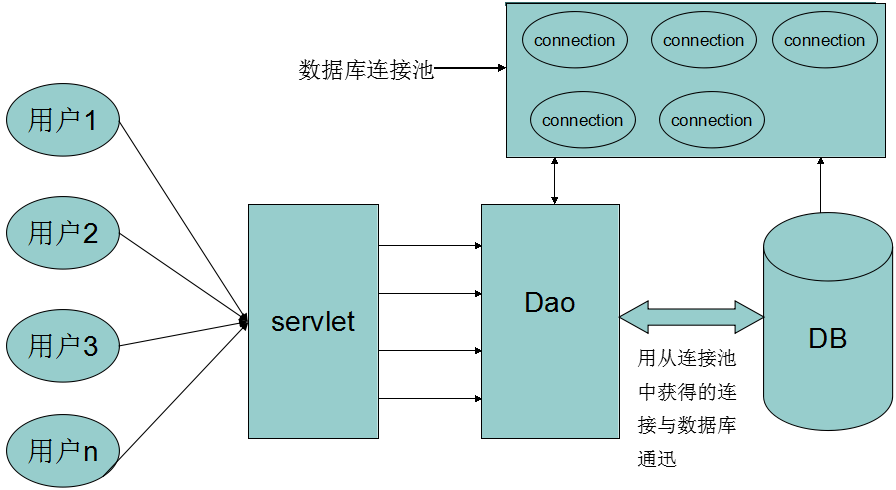 数据库连接池

connection connection connection

connection connection

用户1

用户2

用户3

用户n

servlet

Dao

DB

用从连接池中获得的连接与数据库通迅